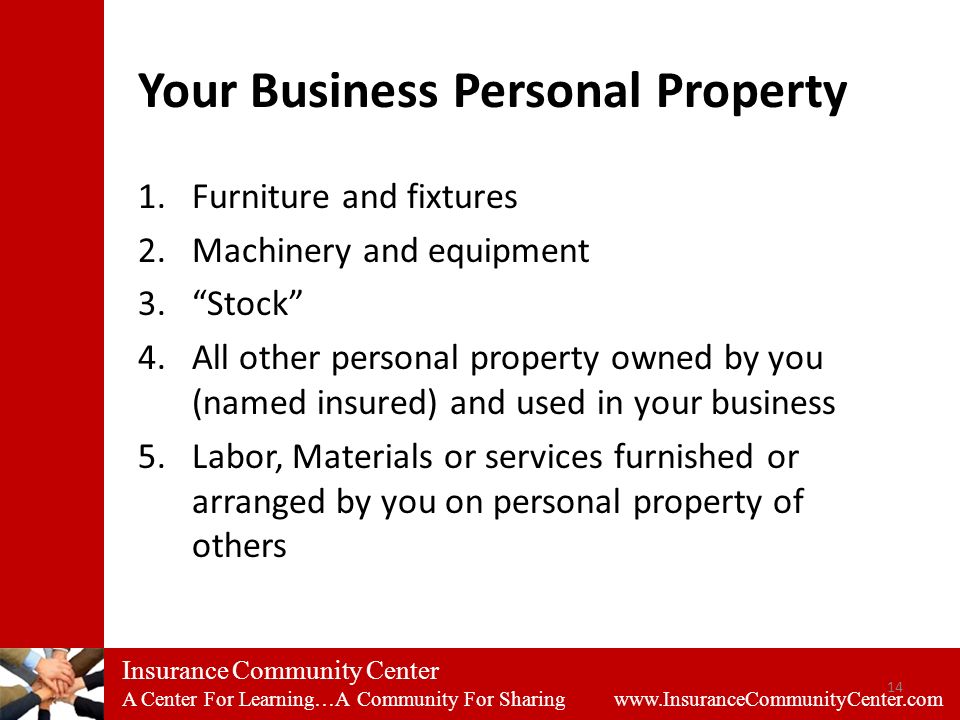 Your Business Personal Property

1. Furniture and fixtures
2. Machinery and equipment
3. “Stock”
4. All other personal property owned by you (named insured) and used in your business
5. Labor, Materials or services furnished or arranged by you on personal property of others

Insurance Community Center
A Center For Learning…A Community For Sharing
14
www.InsuranceCommunityCenter.com